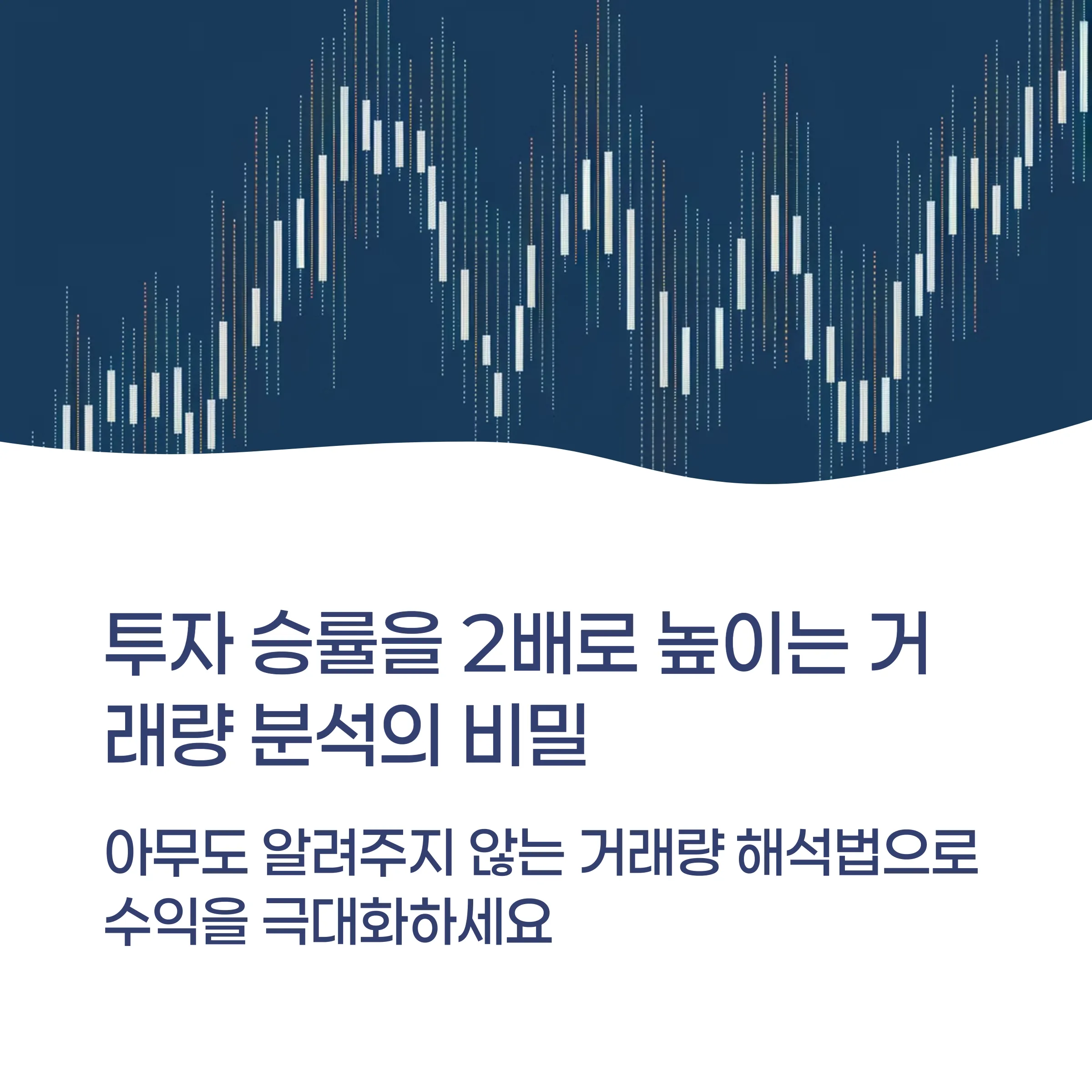 투자 승률을 2배로 높이는 거래량 분석의 비밀

아무도 알려주지 않는 거래량 해석법으로 수익을 극대화하세요